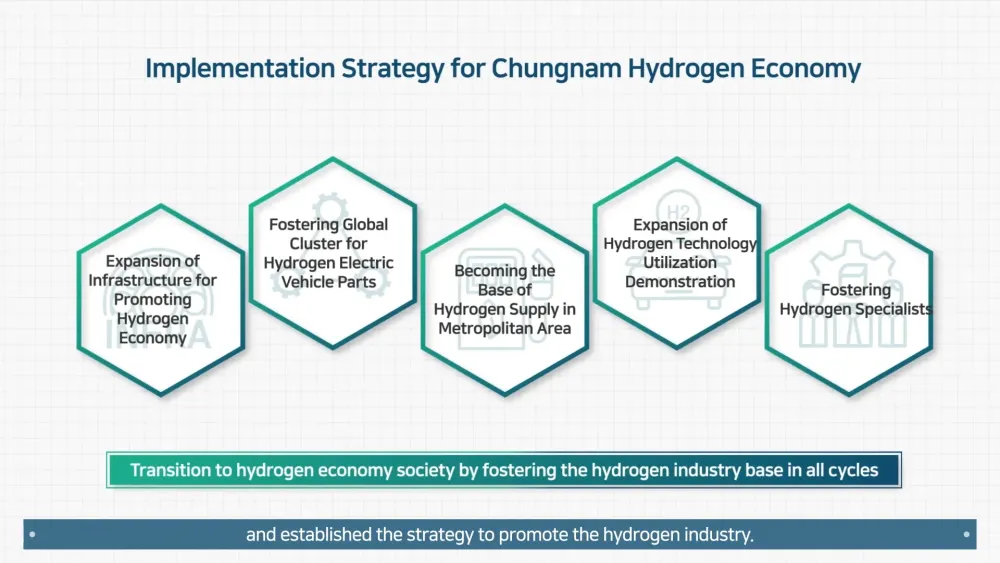 Implementation Strategy for Chungnam Hydrogen Economy

Expansion of Infrastructure for Promoting Hydrogen Economy

Fostering Global Cluster for Hydrogen Electric Vehicle Parts

Becoming the Base of Hydrogen Supply in Metropolitan Area

H2

Expansion of Hydrogen Technology Utilization Demonstration

Fostering Hydrogen Specialists

Transition to hydrogen economy society by fostering the hydrogen industry base in all cycles

and established the strategy to promote the hydrogen industry.